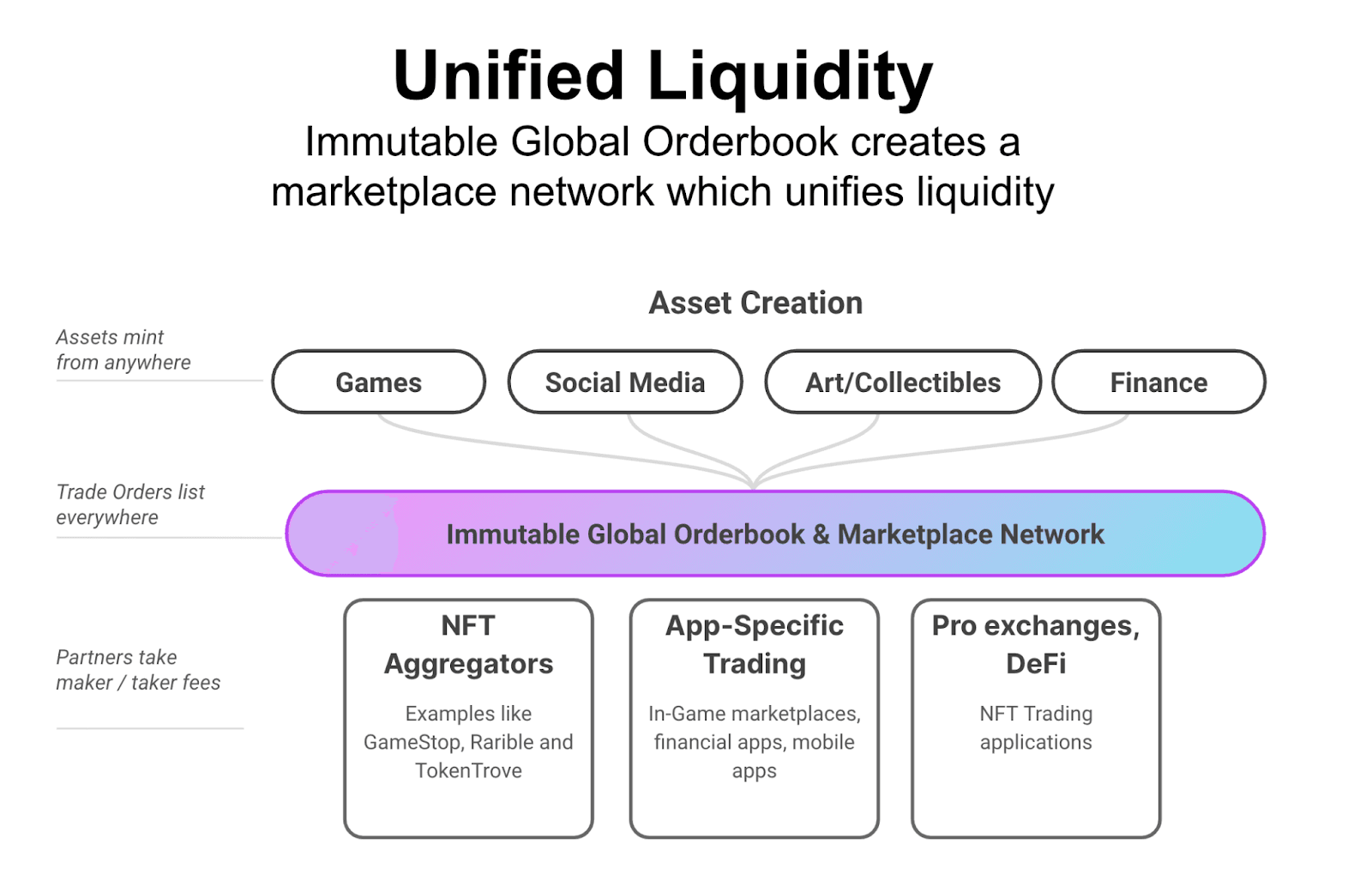 Unified Liquidity

Immutable Global Orderbook creates a marketplace network which unifies liquidity

Asset Creation

Assets mint from anywhere

Games

Social Media

Art/Collectibles

Finance

Trade Orders list everywhere

Immutable Global Orderbook & Marketplace Network

Partners take maker / taker fees

NFT Aggregators

Examples like GameStop, Rarible and TokenTrove

App-Specific Trading

In-Game marketplaces, financial apps, mobile apps

Pro exchanges, DeFi

NFT Trading applications